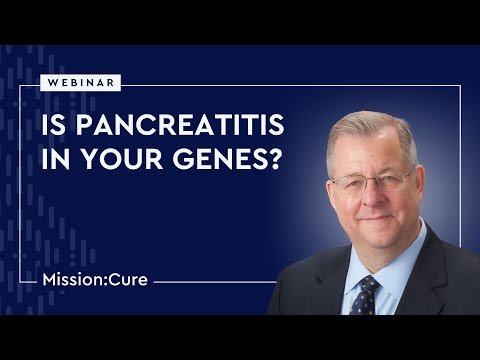 WEBINAR

IS PANCREATITIS IN YOUR GENES?

Mission:Cure